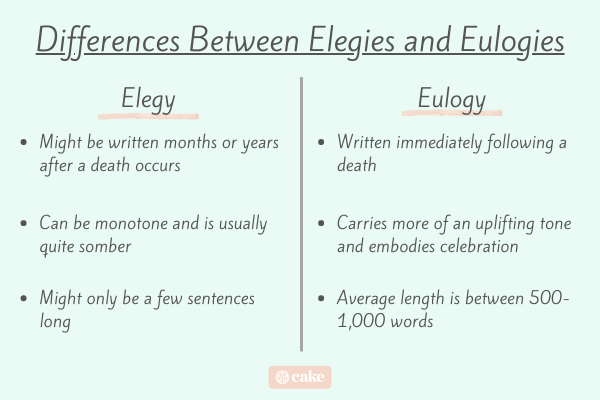 Differences Between Elegies and Eulogies

Elegy

- Might be written months or years after a death occurs

- Can be monotone and is usually quite somber

- Might only be a few sentences long

Eulogy

- Written immediately following a death

- Carries more of an uplifting tone and embodies celebration

- Average length is between 500-1,000 words

cake